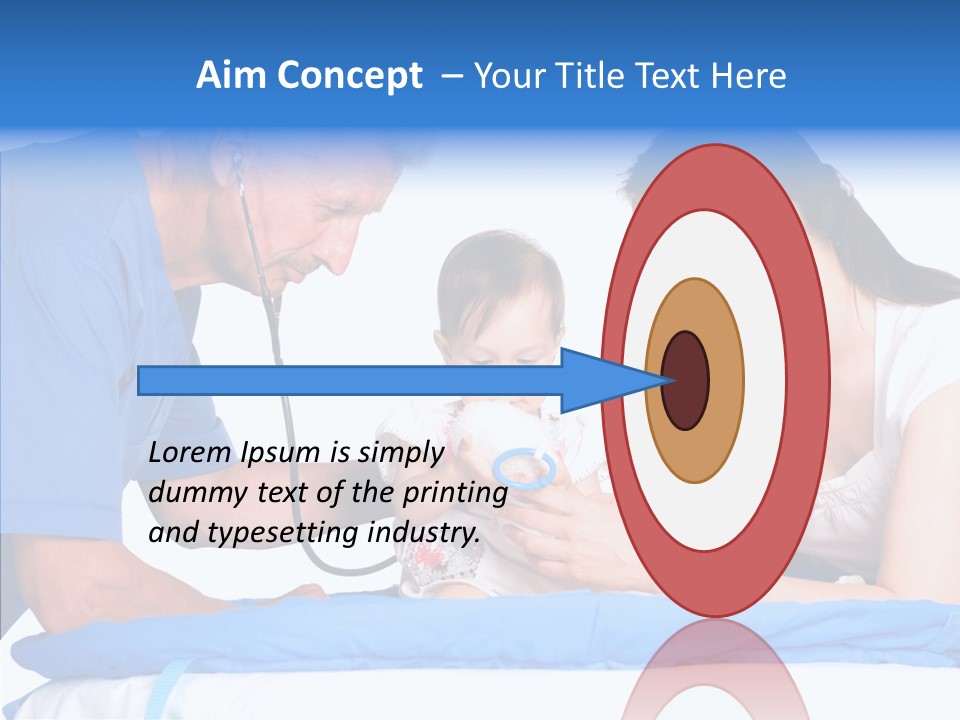 Aim Concept – Your Title Text Here

Lorem Ipsum is simply dummy text of the printing and typesetting industry.